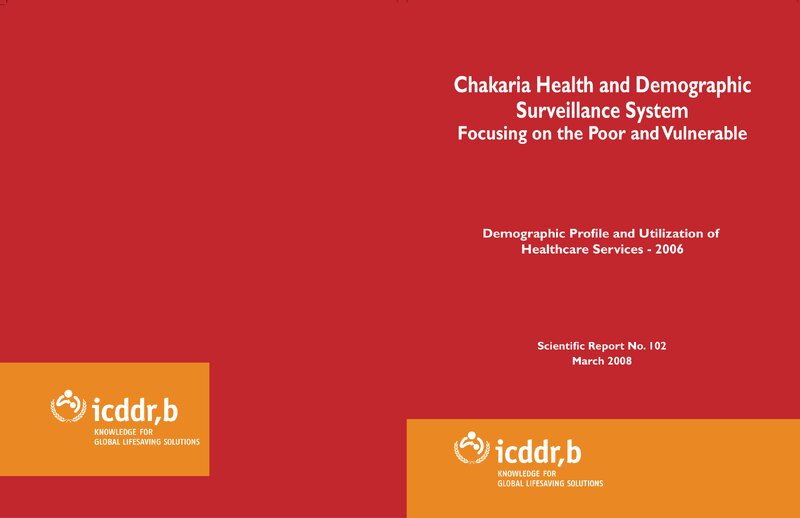 icddr,b
KNOWLEDGE FOR
GLOBAL LIFESAVING SOLUTIONS

Chakaria Health and Demographic Surveillance System
Focusing on the Poor and Vulnerable

Demographic Profile and Utilization of Healthcare Services - 2006

Scientific Report No. 102
March 2008

icddr,b
KNOWLEDGE FOR
GLOBAL LIFESAVING SOLUTIONS